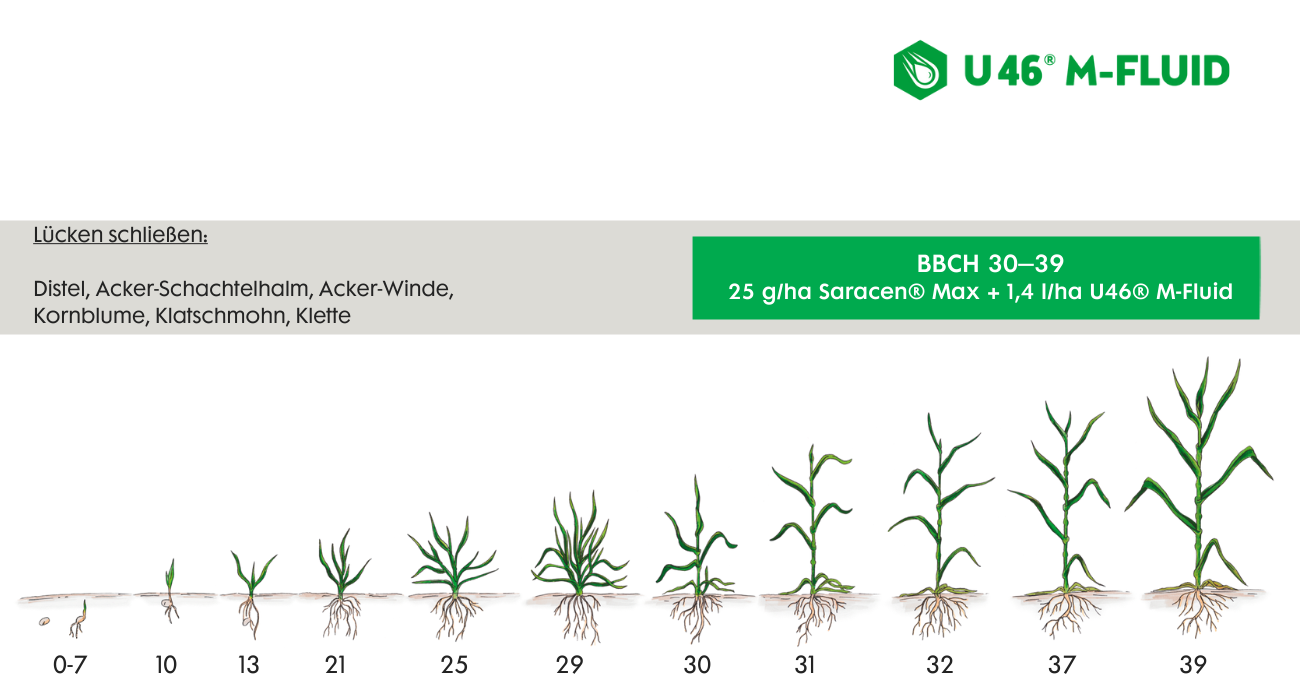 U 46® M-FLUID

Lücken schließen:

Distel, Acker-Schachtelhalm, Acker-Winde, Kornblume, Klatschmohn, Klette

BBCH 30–39
25 g/ha Saracen® Max + 1,4 l/ha U46® M-Fluid

0-7 10 13 21 25 29 30 31 32 37 39